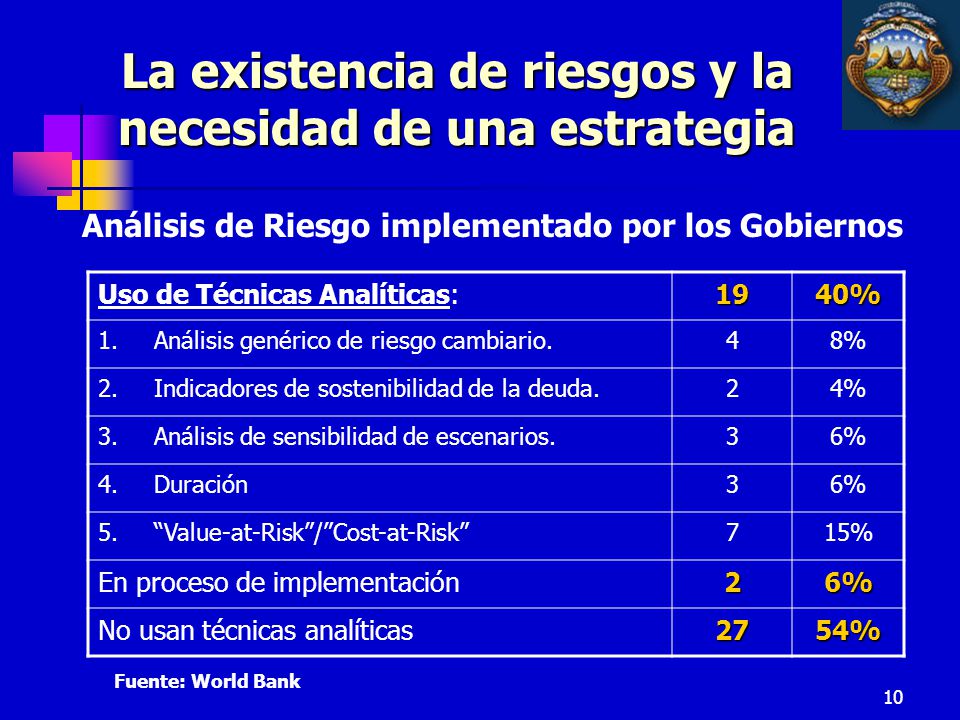 La existencia de riesgos y la necesidad de una estrategia

Análisis de Riesgo implementado por los Gobiernos

| Uso de Técnicas Analíticas: | 19 | 40% |
|---|---|---|
| 1. Análisis genérico de riesgo cambiario. | 4 | 8% |
| 2. Indicadores de sostenibilidad de la deuda. | 2 | 4% |
| 3. Análisis de sensibilidad de escenarios. | 3 | 6% |
| 4. Duración | 3 | 6% |
| 5. “Value-at-Risk”/”Cost-at-Risk” | 7 | 15% |
| En proceso de implementación | 2 | 6% |
| No usan técnicas analíticas | 27 | 54% |

Fuente: World Bank

10